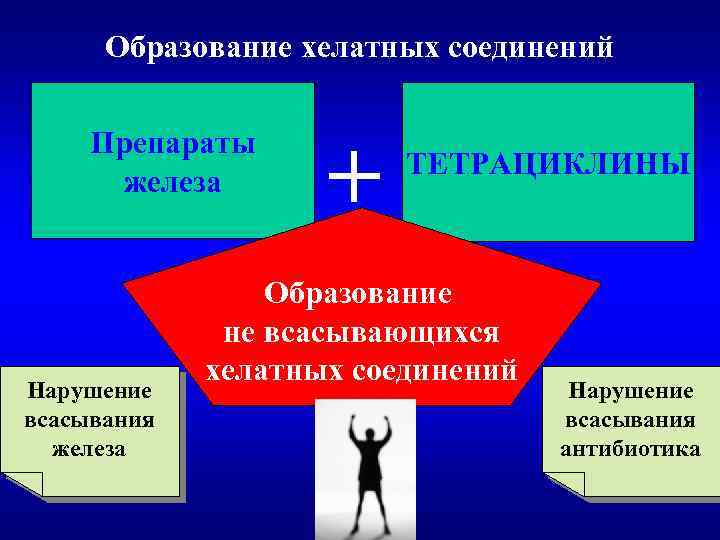 Образование хелатных соединений

Препараты железа

+

ТЕТРАЦИКЛИНЫ

Образование не всасывающихся хелатных соединений

Нарушение всасывания железа

Нарушение всасывания антибиотика